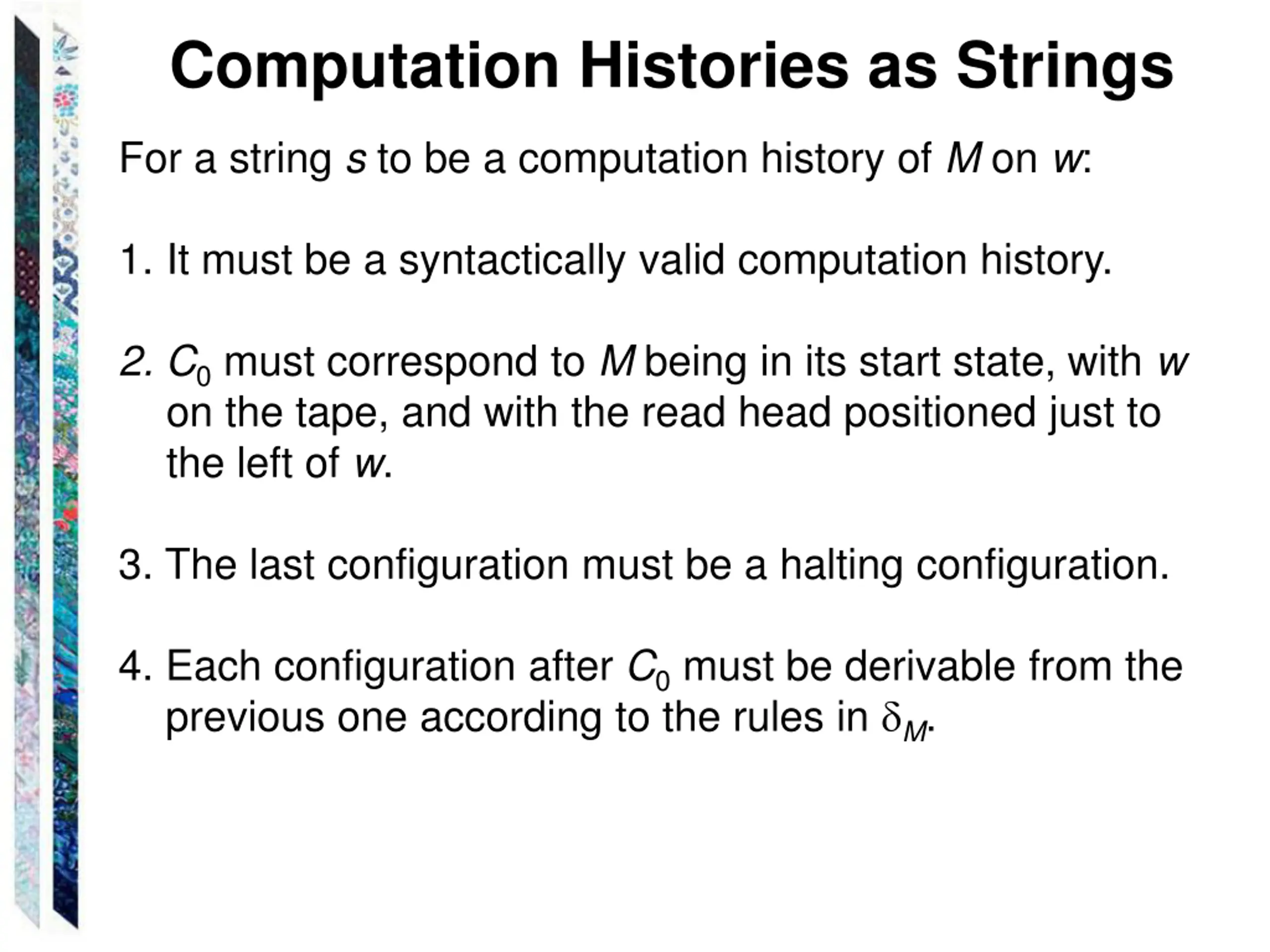 Computation Histories as Strings

For a string $s$ to be a computation history of $M$ on $w$:

1. It must be a syntactically valid computation history.

2. $C_0$ must correspond to $M$ being in its start state, with $w$ on the tape, and with the read head positioned just to the left of $w$.

3. The last configuration must be a halting configuration.

4. Each configuration after $C_0$ must be derivable from the previous one according to the rules in $\delta_M$.